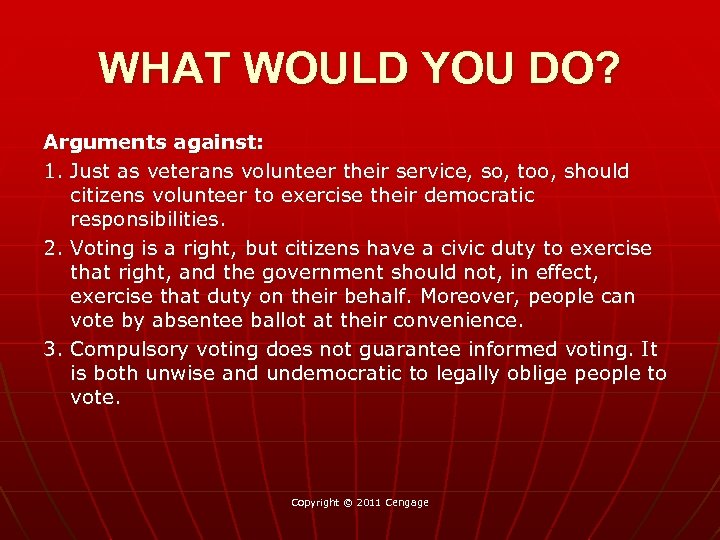 WHAT WOULD YOU DO?

Arguments against:

1. Just as veterans volunteer their service, so, too, should citizens volunteer to exercise their democratic responsibilities.

2. Voting is a right, but citizens have a civic duty to exercise that right, and the government should not, in effect, exercise that duty on their behalf. Moreover, people can vote by absentee ballot at their convenience.

3. Compulsory voting does not guarantee informed voting. It is both unwise and undemocratic to legally oblige people to vote.

Copyright © 2011 Cengage